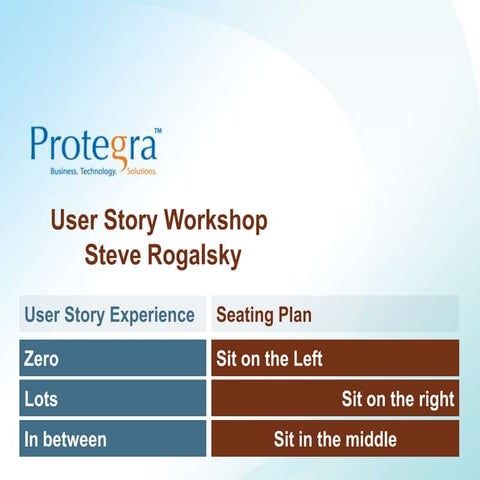 Protegra™
Business. Technology. Solutions.

User Story Workshop
Steve Rogalsky

| User Story Experience | Seating Plan |
|---|---|
| Zero | Sit on the Left |
| Lots | Sit on the right |
| In between | Sit in the middle |